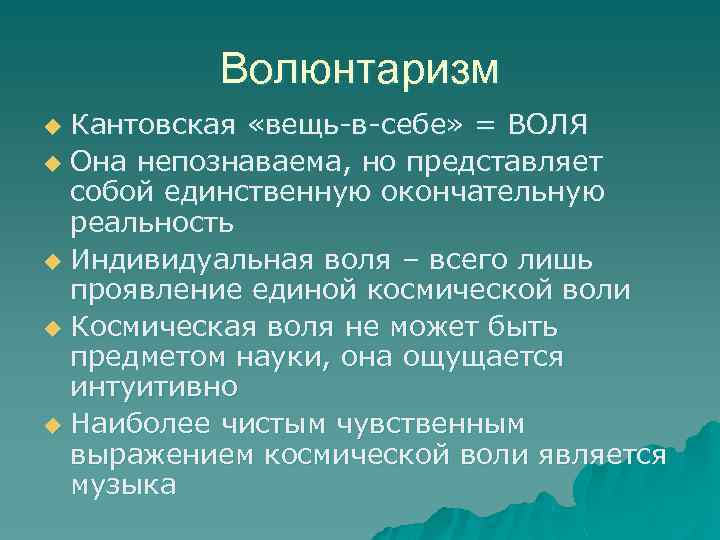 Волюнтаризм

Кантовская «вещь-в-себе» = ВОЛЯ

Она непознаваема, но представляет собой единственную окончательную реальность

Индивидуальная воля – всего лишь проявление единой космической воли

Космическая воля не может быть предметом науки, она ощущается интуитивно

Наиболее чистым чувственным выражением космической воли является музыка